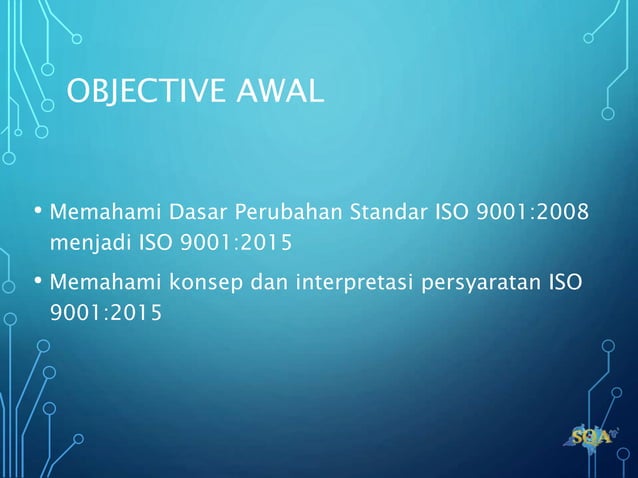 OBJECTIVE AWAL

• Memahami Dasar Perubahan Standar ISO 9001:2008 menjadi ISO 9001:2015

• Memahami konsep dan interpretasi persyaratan ISO 9001:2015

SQA